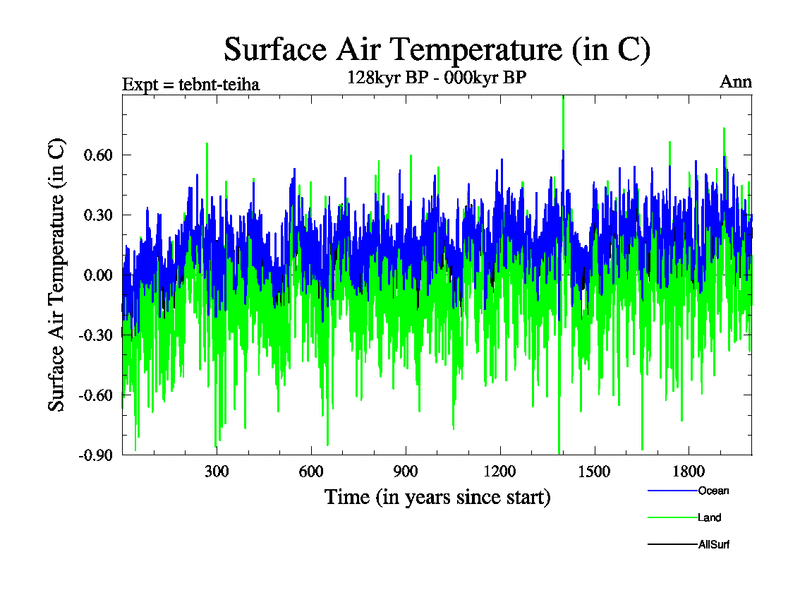 Surface Air Temperature (in C)

Expt = tebnt-teiha

128kyr BP - 000kyr BP

Ann

Surface Air Temperature (in C)

0.60
0.30
0.00
-0.30
-0.60
-0.90

300
600
900
1200
1500
1800

Time (in years since start)

Ocean
Land
AllSurf